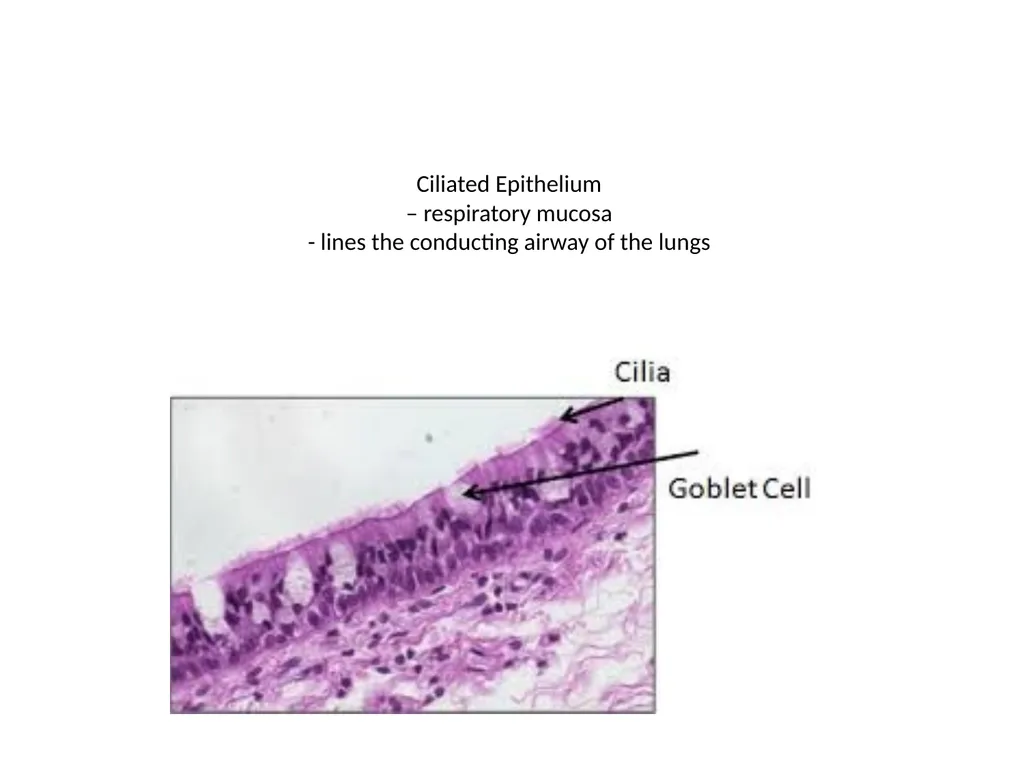 Ciliated Epithelium
– respiratory mucosa
- lines the conducting airway of the lungs

Cilia

Goblet Cell